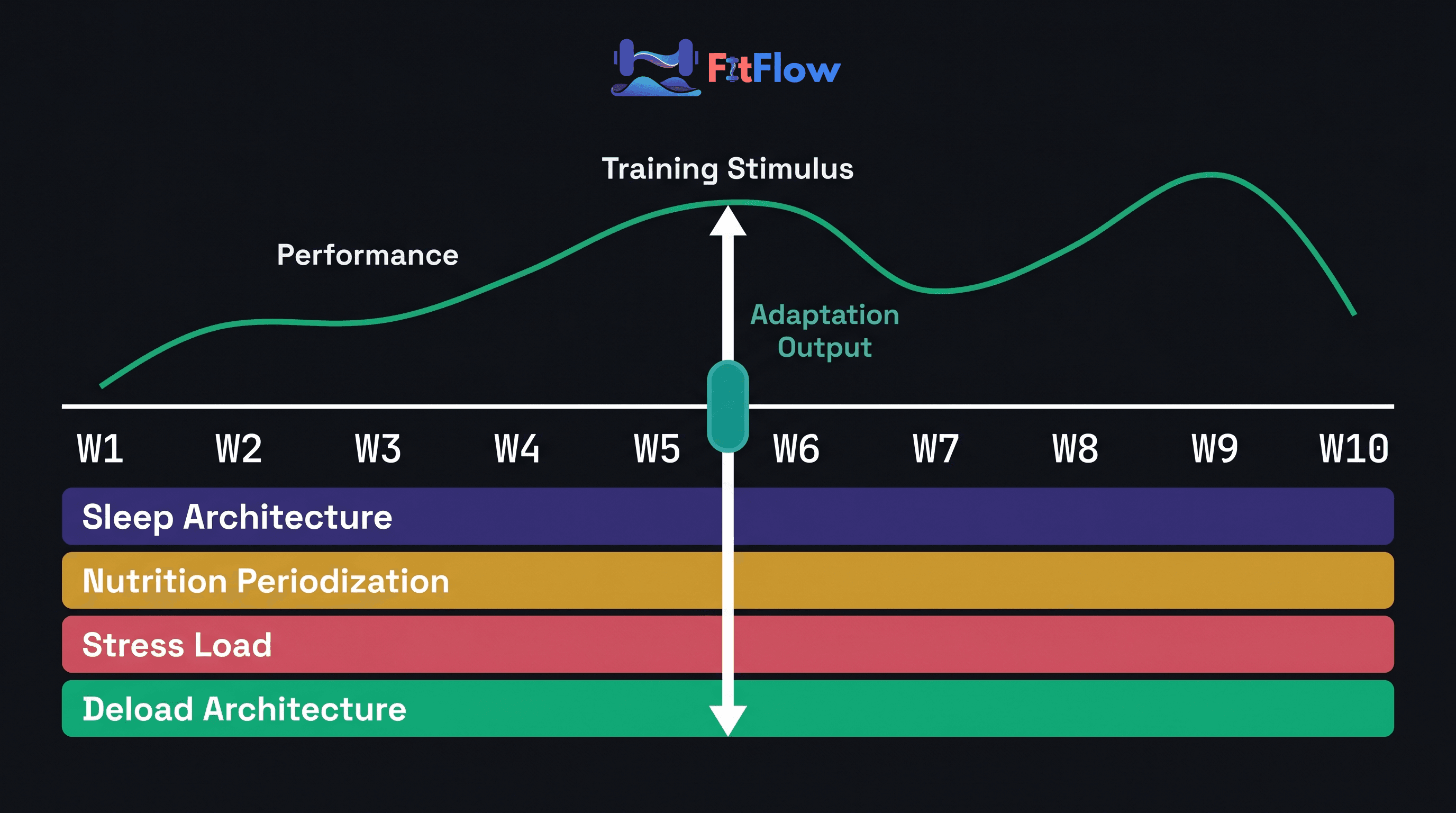 FitFlow

Training Stimulus

Performance

Adaptation Output

W1 W2 W3 W4 W5 W6 W7 W8 W9 W10

Sleep Architecture

Nutrition Periodization

Stress Load

Deload Architecture